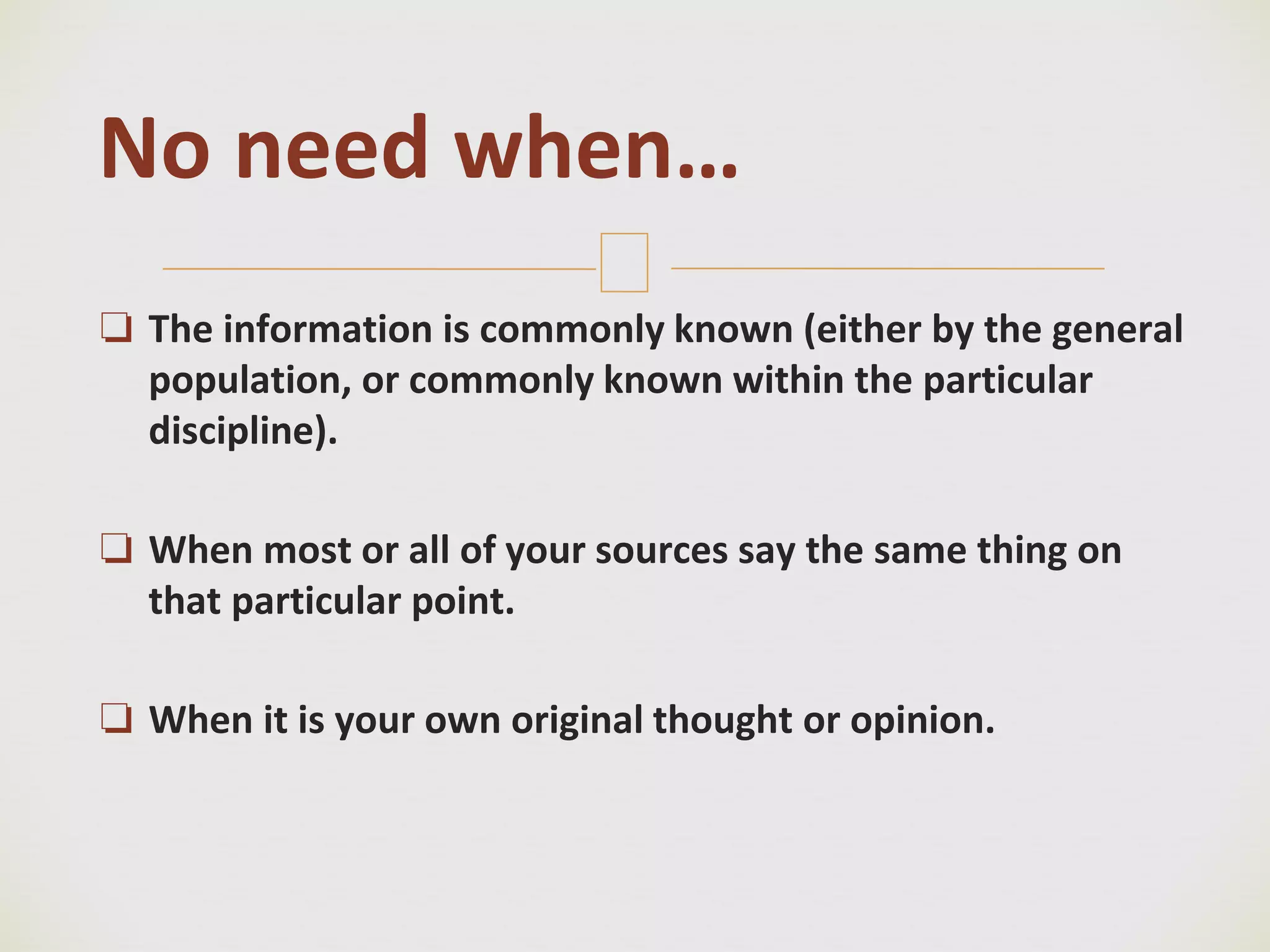 No need when…

❑ The information is commonly known (either by the general population, or commonly known within the particular discipline).

❑ When most or all of your sources say the same thing on that particular point.

❑ When it is your own original thought or opinion.